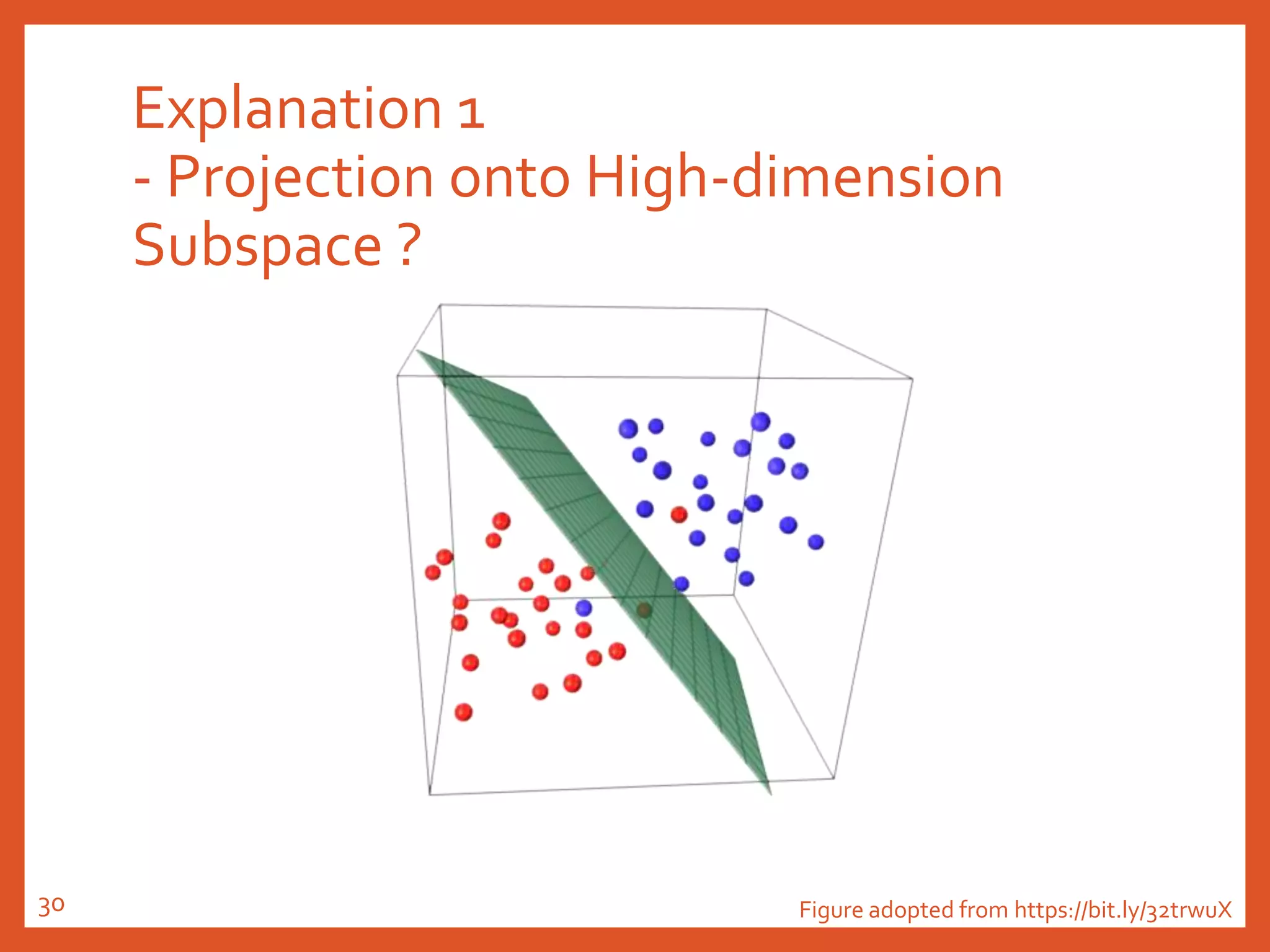 Explanation 1
- Projection onto High-dimension Subspace ?

30

Figure adopted from https://bit.ly/32trwuX